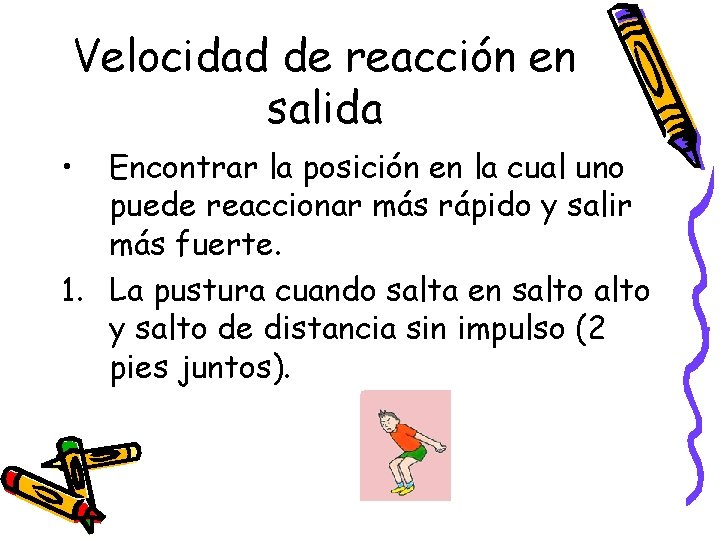 Velocidad de reacción en salida

• Encontrar la posición en la cual uno puede reaccionar más rápido y salir más fuerte.

1. La pustura cuando salta en salto alto y salto de distancia sin impulso (2 pies juntos).